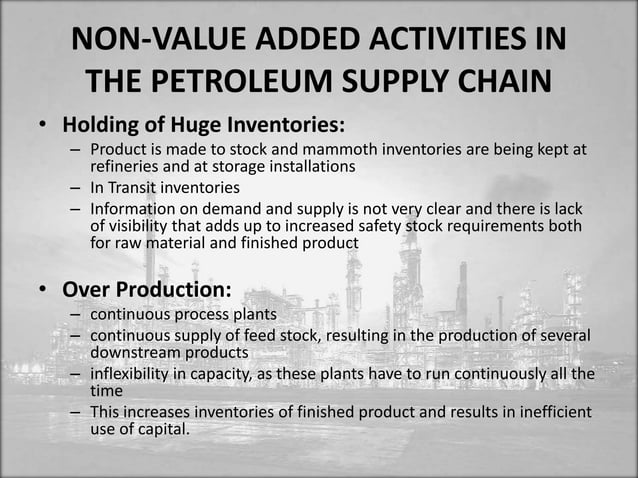 NON-VALUE ADDED ACTIVITIES IN THE PETROLEUM SUPPLY CHAIN

• Holding of Huge Inventories:
– Product is made to stock and mammoth inventories are being kept at refineries and at storage installations
– In Transit inventories
– Information on demand and supply is not very clear and there is lack of visibility that adds up to increased safety stock requirements both for raw material and finished product

• Over Production:
– continuous process plants
– continuous supply of feed stock, resulting in the production of several downstream products
– inflexibility in capacity, as these plants have to run continuously all the time
– This increases inventories of finished product and results in inefficient use of capital.